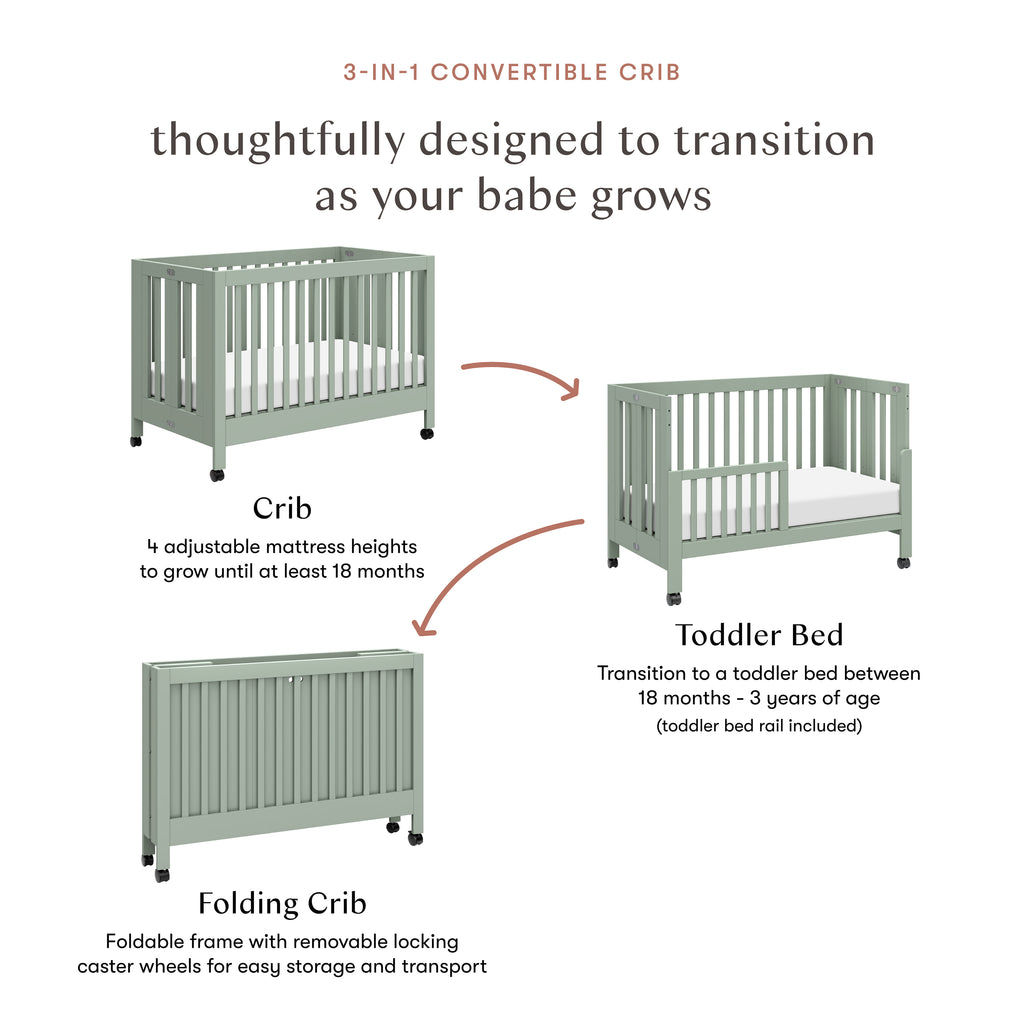 3-IN-1 CONVERTIBLE CRIB

thoughtfully designed to transition as your babe grows

Crib

4 adjustable mattress heights to grow until at least 18 months

Toddler Bed

Transition to a toddler bed between 18 months - 3 years of age

(toddler bed rail included)

Folding Crib

Foldable frame with removable locking caster wheels for easy storage and transport